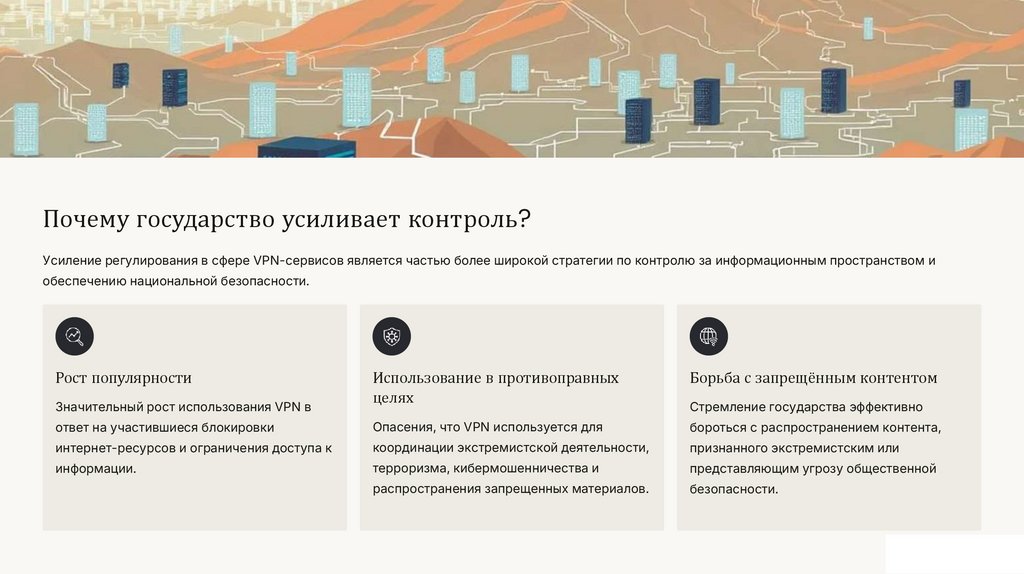 Почему государство усиливает контроль?

Усиление регулирования в сфере VPN-сервисов является частью более широкой стратегии по контролю за информационным пространством и обеспечению национальной безопасности.

Рост популярности

Значительный рост использования VPN в ответ на участившиеся блокировки интернет-ресурсов и ограничения доступа к информации.

Использование в противоправных целях

Опасения, что VPN используется для координации экстремистской деятельности, терроризма, кибермошенничества и распространения запрещенных материалов.

Борьба с запрещённым контентом

Стремление государства эффективно бороться с распространением контента, признанного экстремистским или представляющим угрозу общественной безопасности.